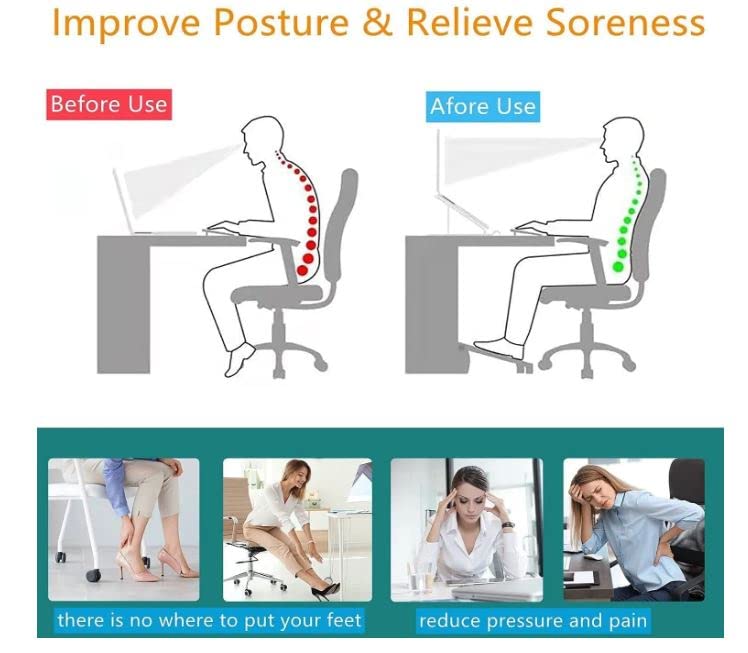 Improve Posture & Relieve Soreness

Before Use

Afore Use

there is no where to put your feet

reduce pressure and pain